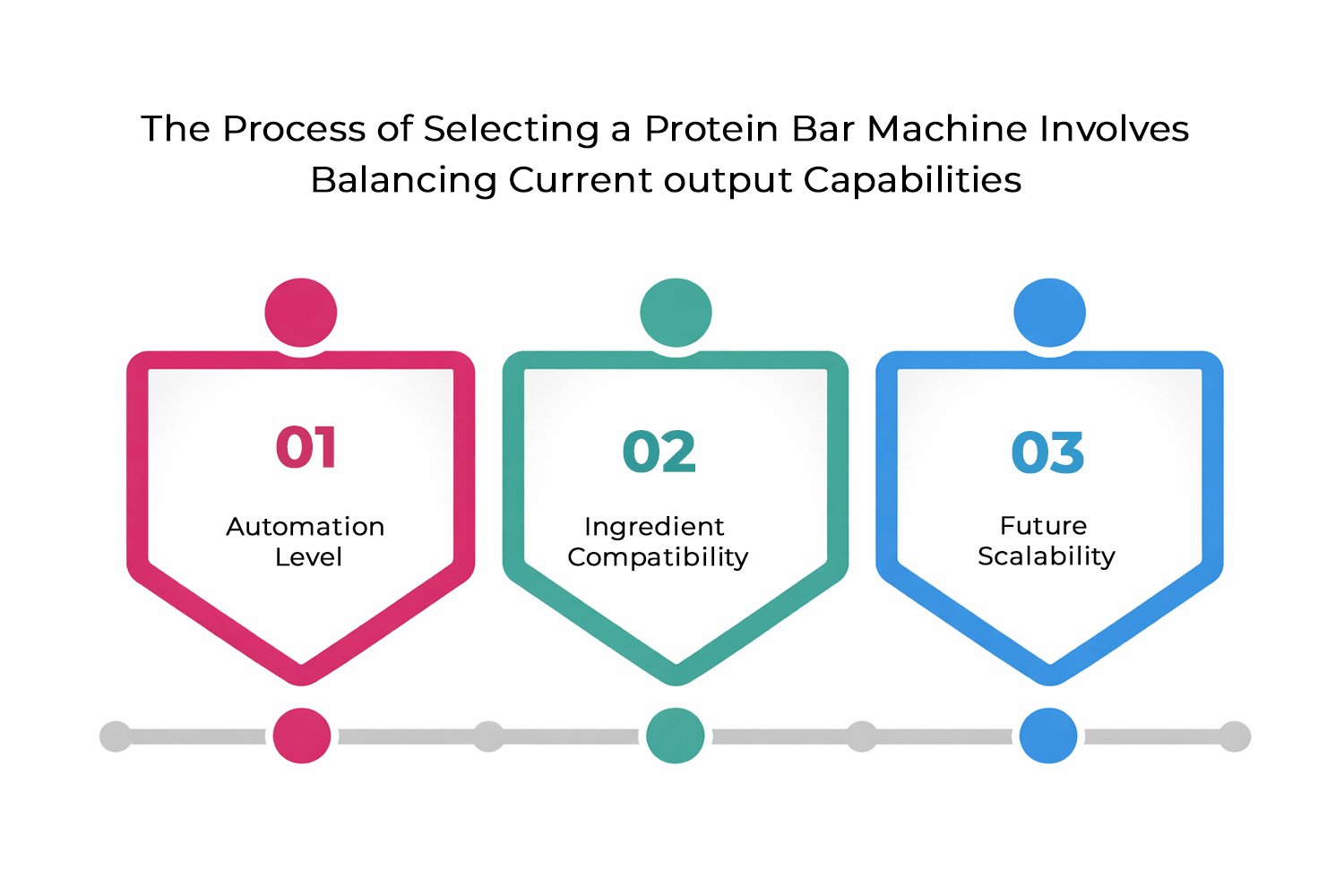 The Process of Selecting a Protein Bar Machine Involves Balancing Current output Capabilities

01

Automation Level

02

Ingredient Compatibility

03

Future Scalability